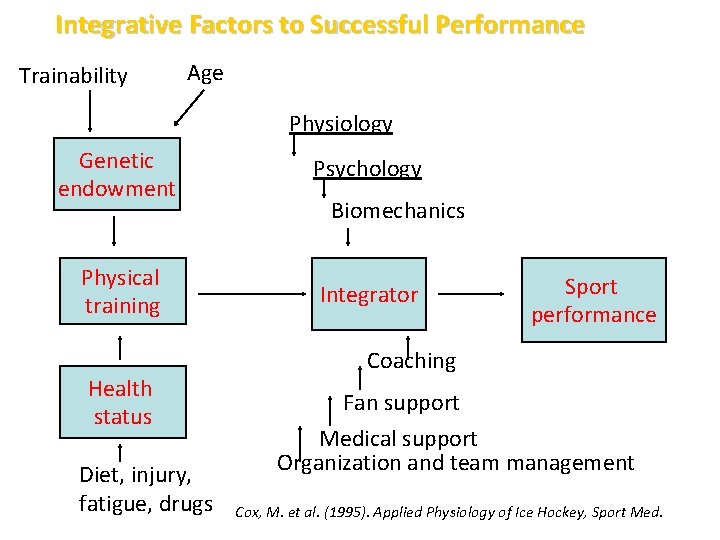 Integrative Factors to Successful Performance

Trainability

Age

Genetic endowment

Physical training

Health status

Diet, injury, fatigue, drugs

Physiology

Psychology

Biomechanics

Integrator

Sport performance

Coaching

Fan support

Medical support

Organization and team management

Cox, M. et al. (1995). Applied Physiology of Ice Hockey, Sport Med.